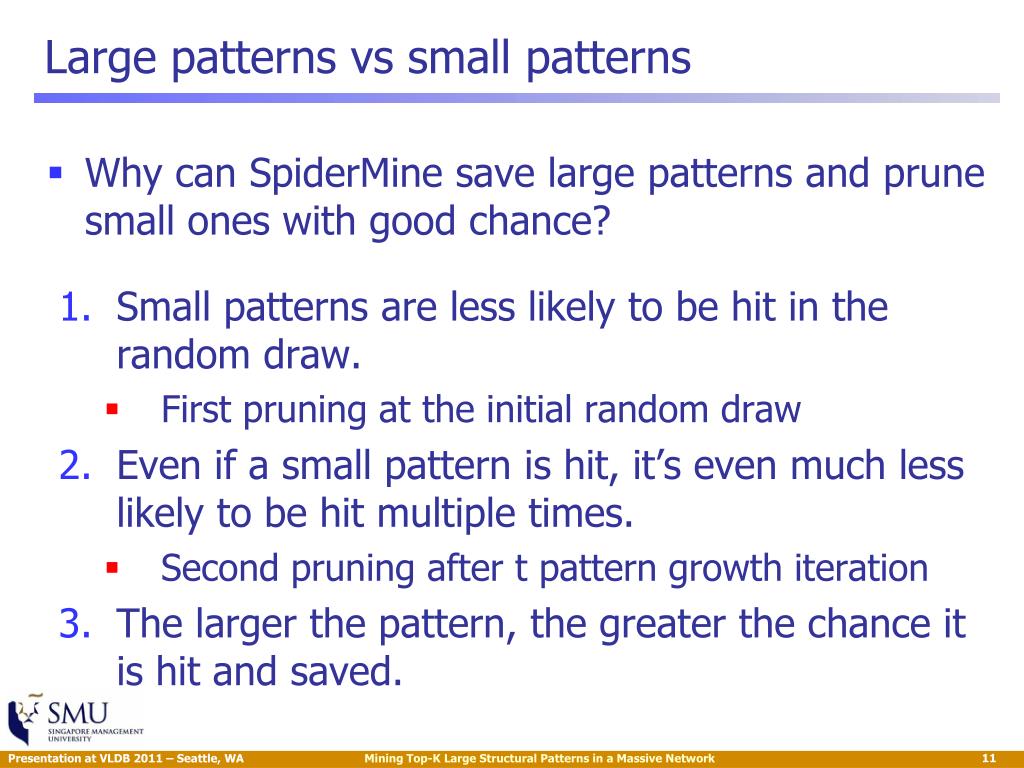 Large patterns vs small patterns

▪ Why can SpiderMine save large patterns and prune small ones with good chance?

1. Small patterns are less likely to be hit in the random draw.
 ▪ First pruning at the initial random draw
2. Even if a small pattern is hit, it's even much less likely to be hit multiple times.
 ▪ Second pruning after t pattern growth iteration
3. The larger the pattern, the greater the chance it is hit and saved.

SMU
SINGAPORE MANAGEMENT UNIVERSITY

Presentation at VLDB 2011 – Seattle, WA Mining Top-K Large Structural Patterns in a Massive Network 11